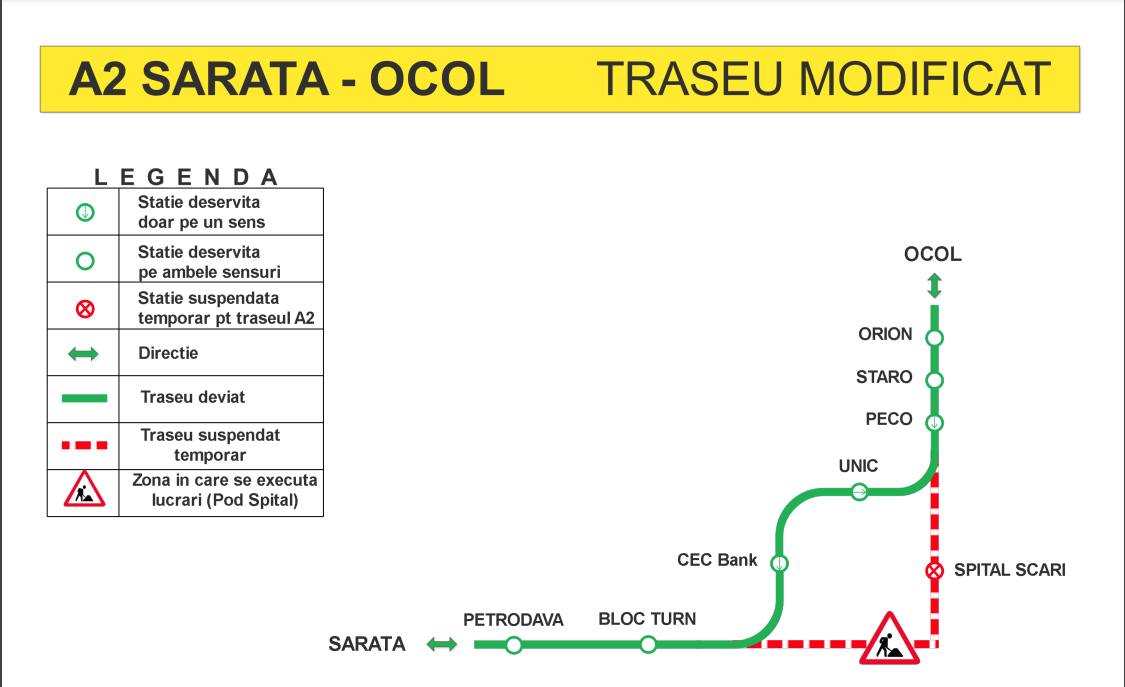 A2 SARATA - OCOL TRASEU MODIFICAT

LEGENDA

| | |
|---|---|
| | Statie deservita doar pe un sens |
| | Statie deservita pe ambele sensuri |
| | Statie suspendata temporar pt traseul A2 |
| | Directie |
| | Traseu deviat |
| | Traseu suspendat temporar |
| | Zona in care se executa lucrari (Pod Spital) |

OCOL
ORION
STARO
PECO
UNIC
CEC Bank
SPITAL SCARI
SARATA
PETRODAVA
BLOC TURN